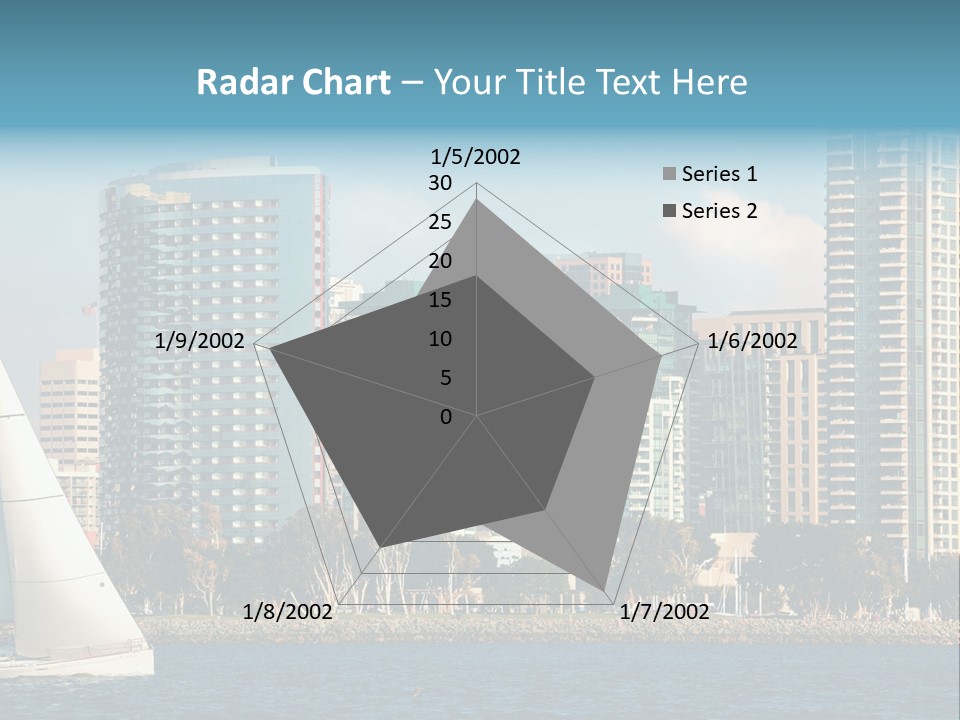 Radar Chart – Your Title Text Here

1/5/2002
30
25
20
15
10
5
0
1/6/2002
1/7/2002
1/8/2002
1/9/2002

Series 1
Series 2